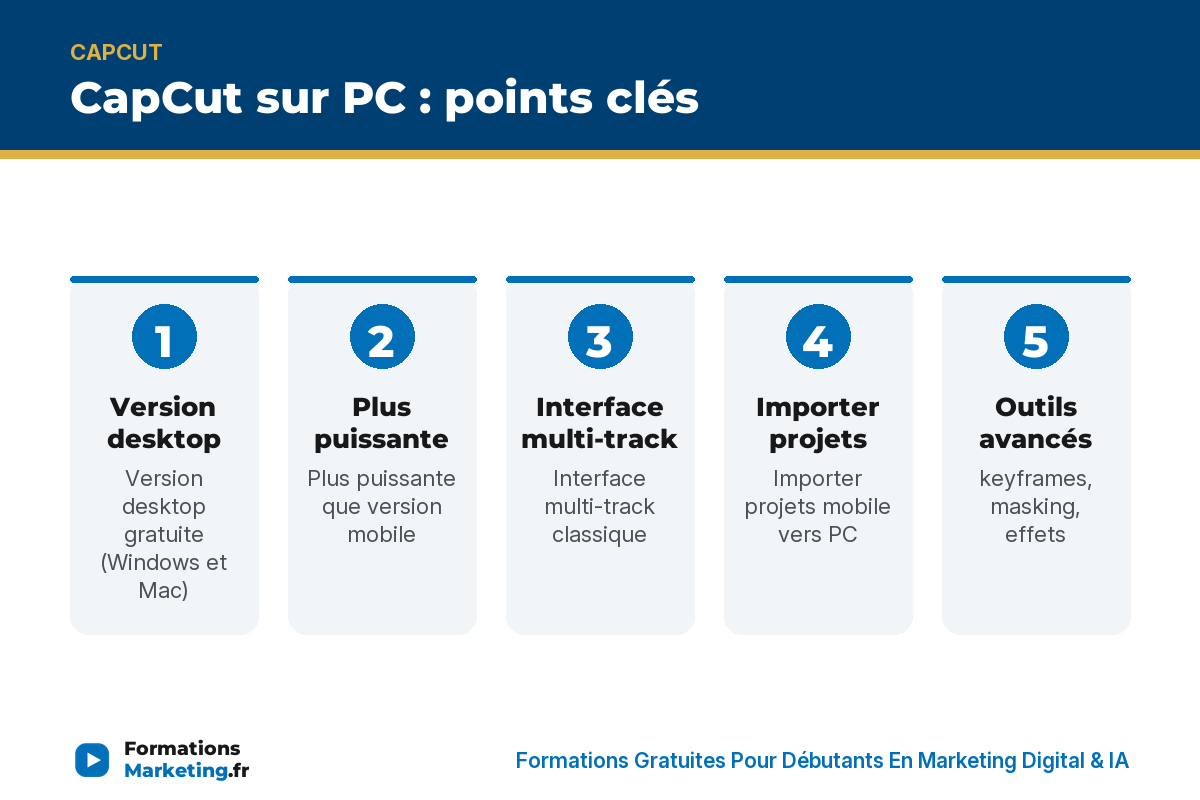 CAPCUT

CapCut sur PC : points clés

1

Version desktop

Version desktop gratuite (Windows et Mac)

2

Plus puissante

Plus puissante que version mobile

3

Interface multi-track

Interface multi-track classique

4

Importer projets

Importer projets mobile vers PC

5

Outils avancés

keyframes, masking, effets

Formations Marketing.fr

Formations Gratuites Pour Débutants En Marketing Digital & IA